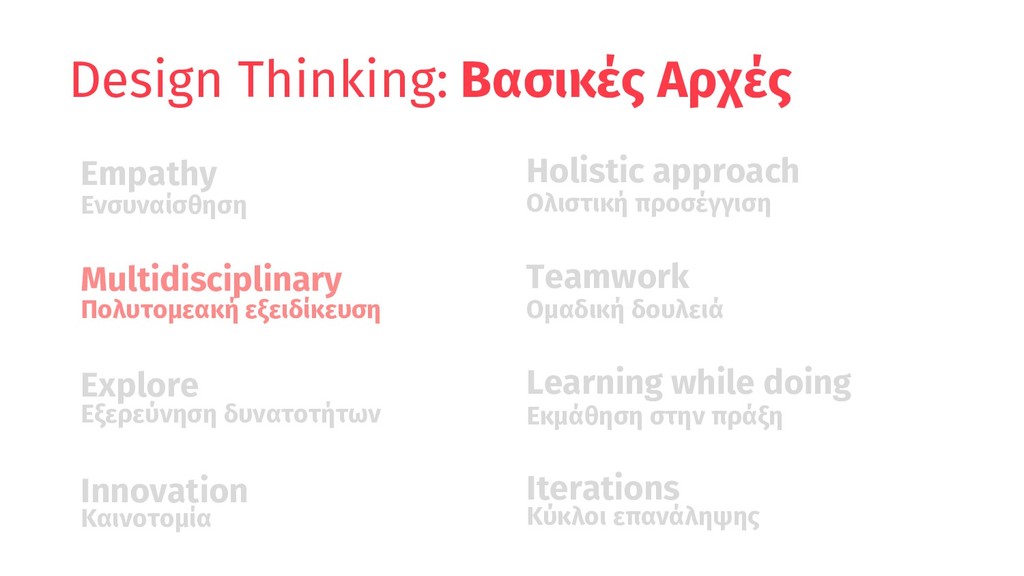 Design Thinking: Βασικές Αρχές

Empathy
Ενσυναίσθηση

Multidisciplinary
Πολυτομεακή εξειδίκευση

Explore
Εξερεύνηση δυνατοτήτων

Innovation
Καινοτομία

Holistic approach
Ολιστική προσέγγιση

Teamwork
Ομαδική δουλειά

Learning while doing
Εκμάθηση στην πράξη

Iterations
Κύκλοι επανάληψης